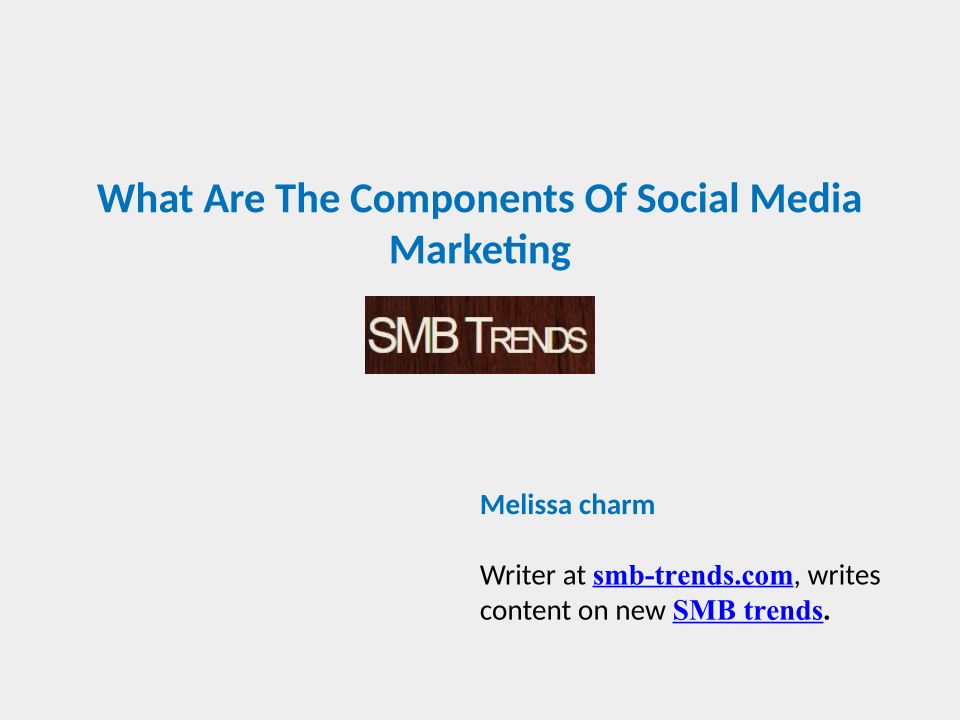 What Are The Components Of Social Media Marketing

SMB TRENDS

Melissa charm

Writer at smb-trends.com, writes content on new SMB trends.